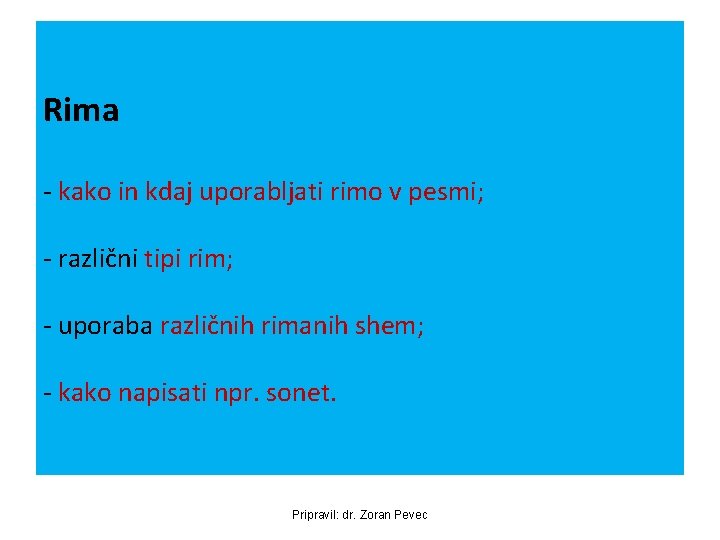 Rima

- kako in kdaj uporabljati rimo v pesmi;

- različni tipi rim;

- uporaba različnih rimanih shem;

- kako napisati npr. sonet.

Pripravil: dr. Zoran Pevec